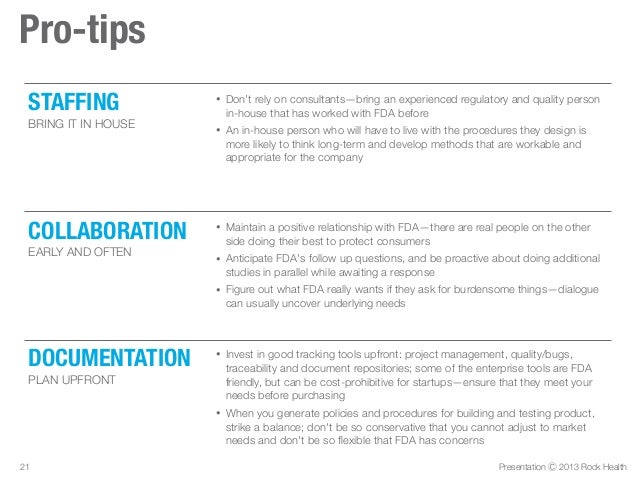 Pro-tips

STAFFING
BRING IT IN HOUSE

• Don't rely on consultants—bring an experienced regulatory and quality person in-house that has worked with FDA before
• An in-house person who will have to live with the procedures they design is more likely to think long-term and develop methods that are workable and appropriate for the company

COLLABORATION
EARLY AND OFTEN

• Maintain a positive relationship with FDA—there are real people on the other side doing their best to protect consumers
• Anticipate FDA's follow up questions, and be proactive about doing additional studies in parallel while awaiting a response
• Figure out what FDA really wants if they ask for burdensome things—dialogue can usually uncover underlying needs

DOCUMENTATION
PLAN UPFRONT

• Invest in good tracking tools upfront: project management, quality/bugs, traceability and document repositories; some of the enterprise tools are FDA friendly, but can be cost-prohibitive for startups—ensure that they meet your needs before purchasing
• When you generate policies and procedures for building and testing product, strike a balance; don't be so conservative that you cannot adjust to market needs and don't be so flexible that FDA has concerns

21

Presentation © 2013 Rock Health